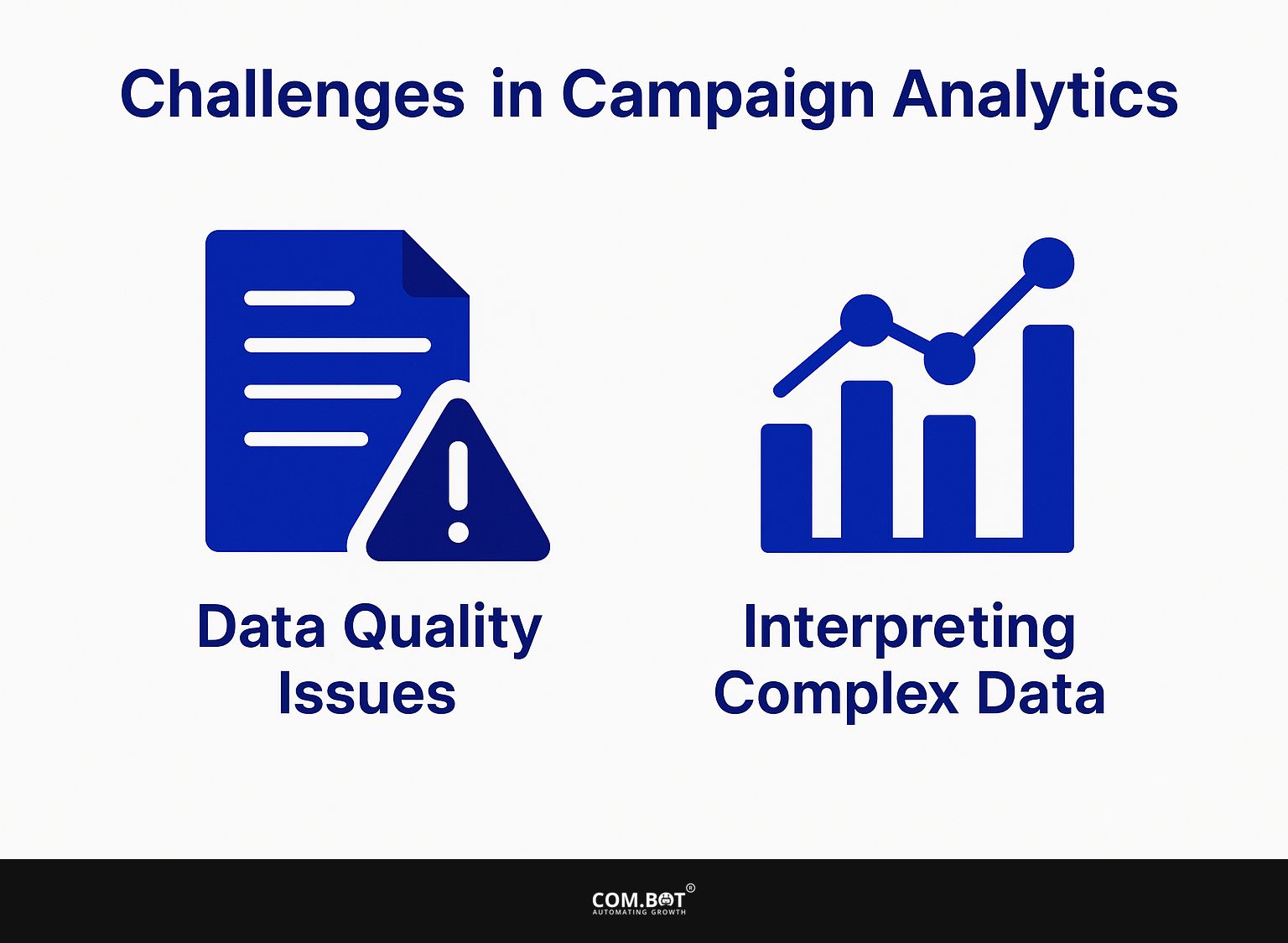 Challenges in Campaign Analytics

Data Quality Issues

Interpreting Complex Data

COM.BOT®
AUTOMATING GROWTH